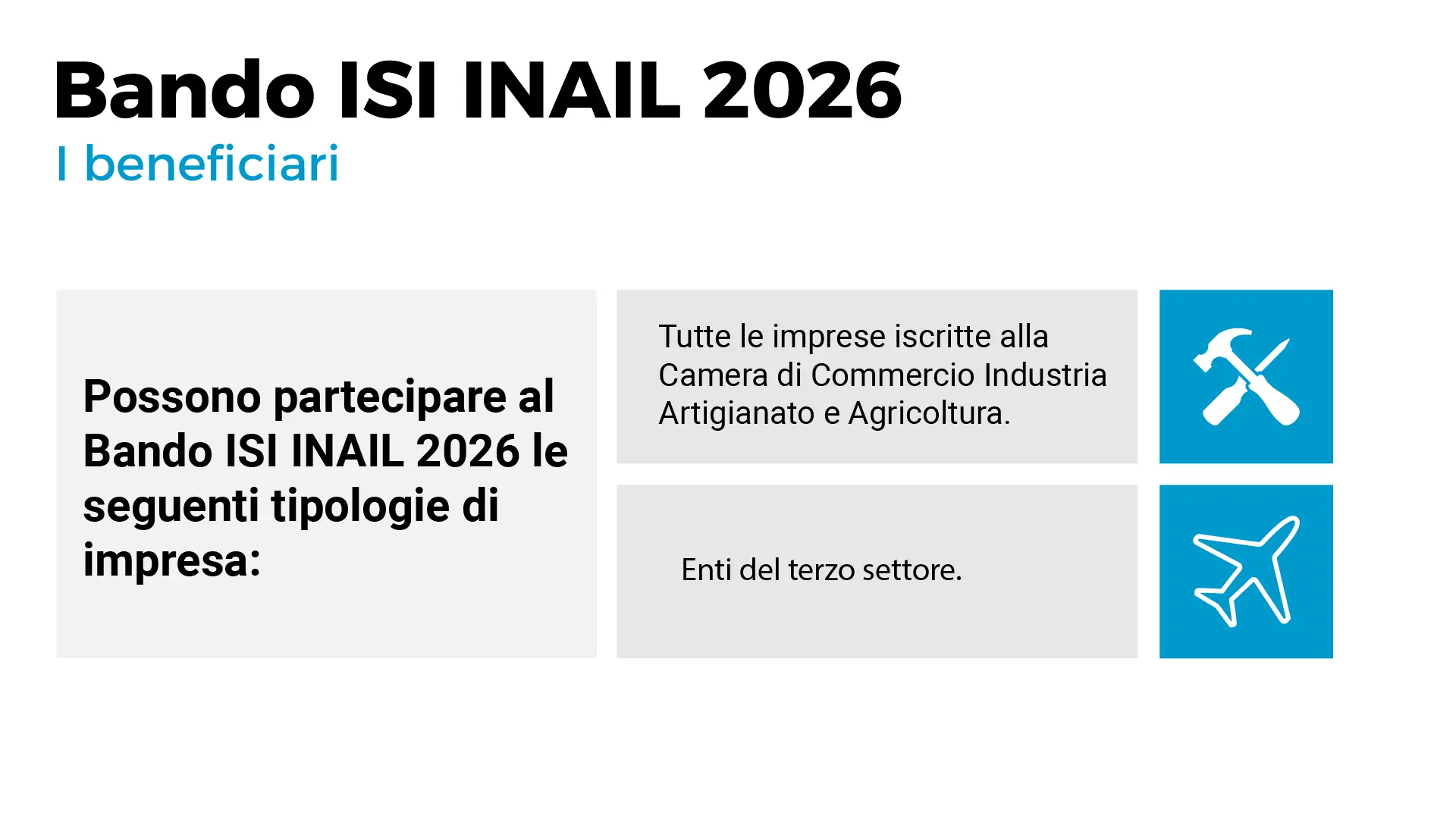 Bando ISI INAIL 2026
I beneficiari

Possono partecipare al Bando ISI INAIL 2026 le seguenti tipologie di impresa:

Tutte le imprese iscritte alla Camera di Commercio Industria Artigianato e Agricoltura.

Enti del terzo settore.